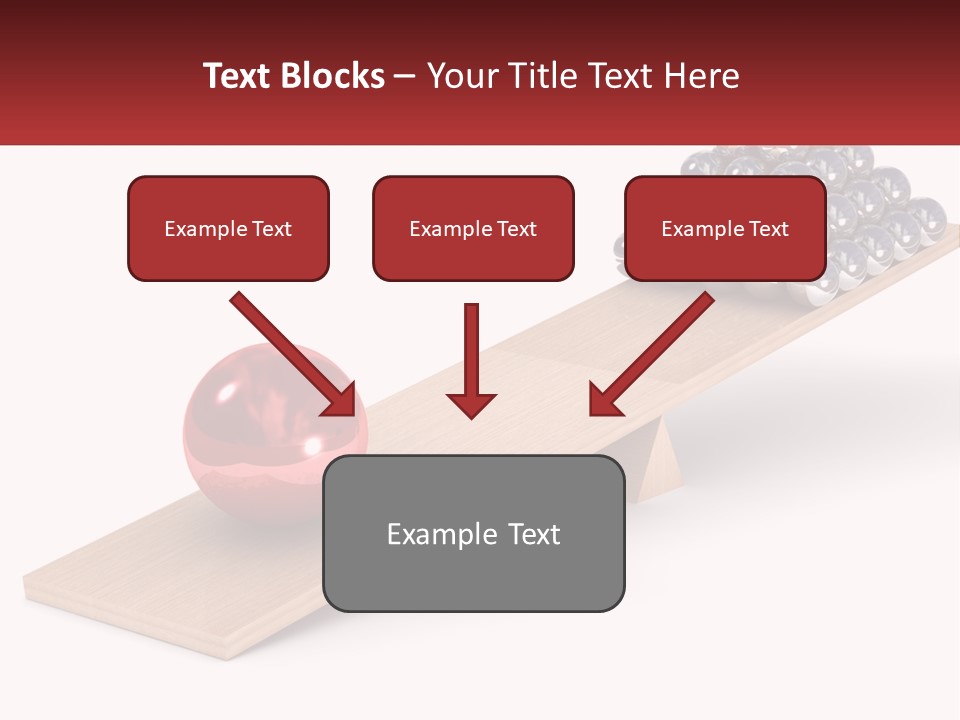 Text Blocks – Your Title Text Here

Example Text

Example Text

Example Text

Example Text